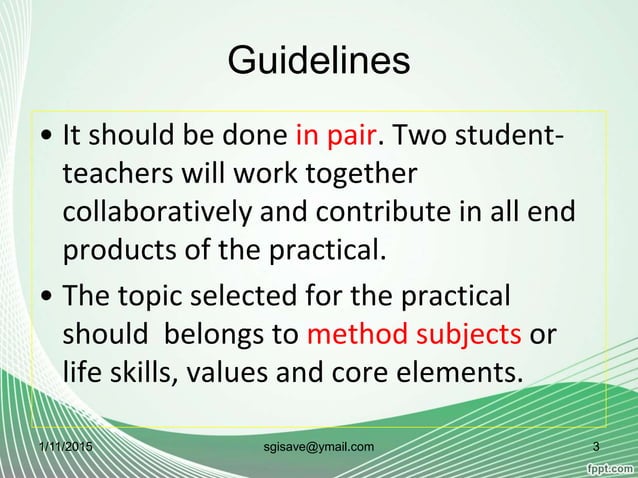 Guidelines

• It should be done in pair. Two student-teachers will work together collaboratively and contribute in all end products of the practical.

• The topic selected for the practical should belongs to method subjects or life skills, values and core elements.

1/11/2015 sgisave@ymail.com 3

fppt.com